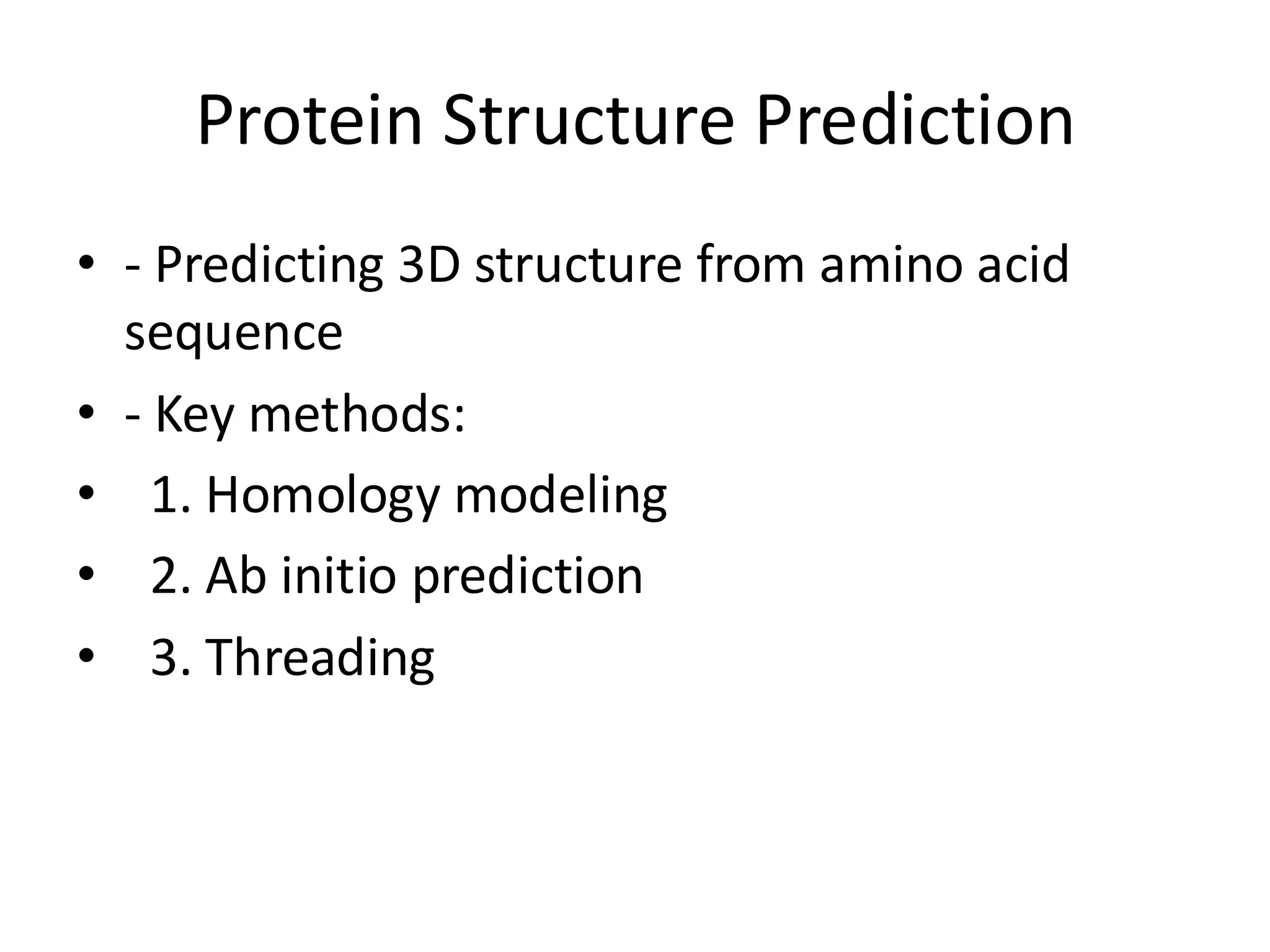 Protein Structure Prediction

• - Predicting 3D structure from amino acid sequence
• - Key methods:
• 1. Homology modeling
• 2. Ab initio prediction
• 3. Threading